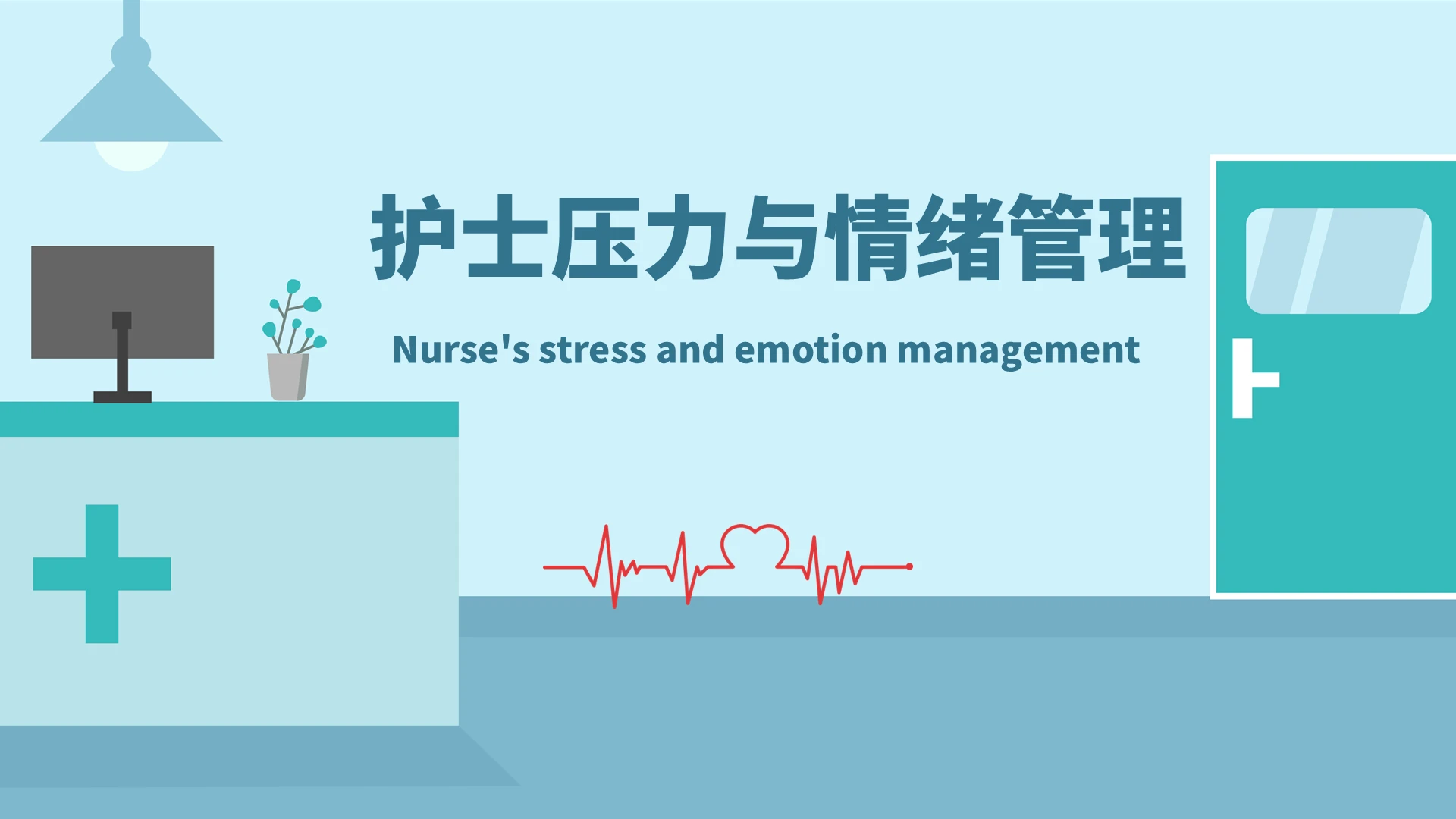 护士压力与情绪管理

Nurse's stress and emotion management